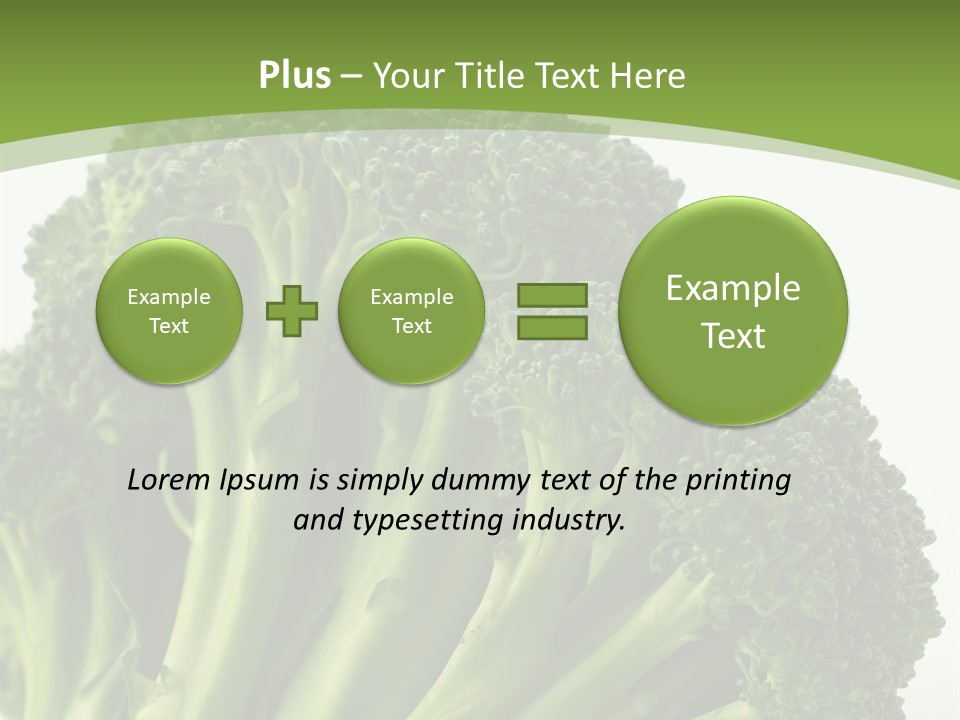 Plus – Your Title Text Here

Example Text

Example Text

Example Text

Lorem Ipsum is simply dummy text of the printing and typesetting industry.